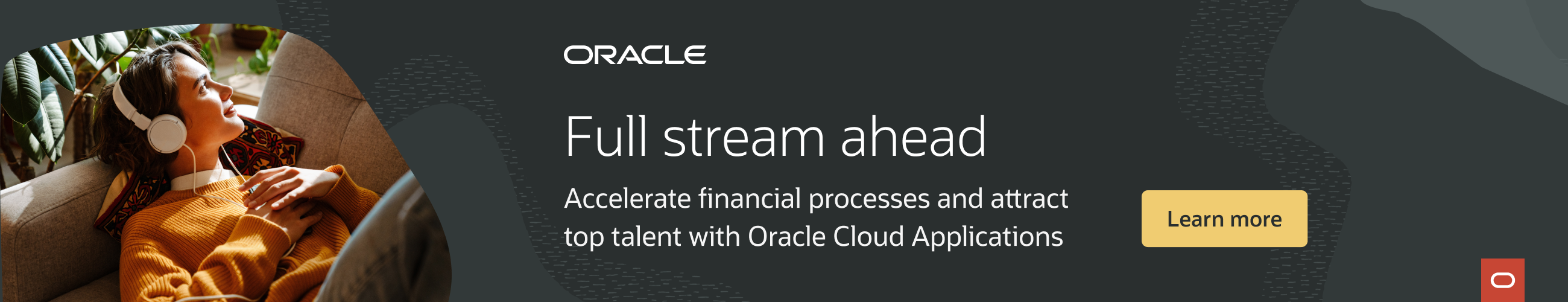 ORACLE

Full stream ahead

Accelerate financial processes and attract top talent with Oracle Cloud Applications

Learn more